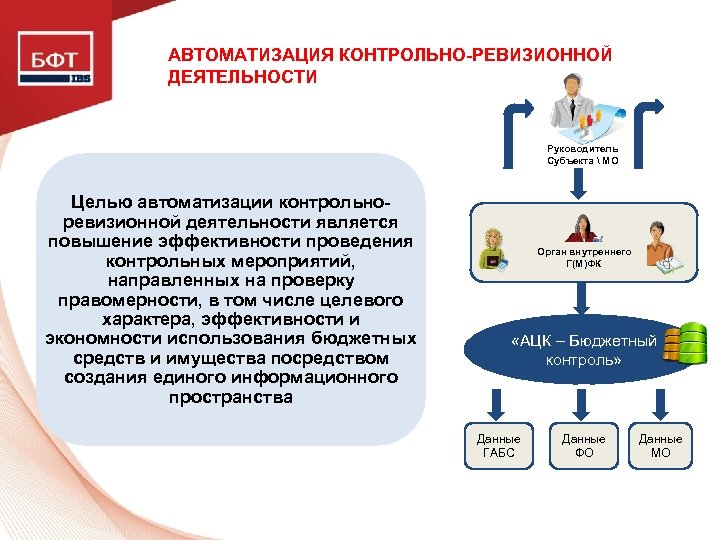 БФТ
IBS

АВТОМАТИЗАЦИЯ КОНТРОЛЬНО-РЕВИЗИОННОЙ ДЕЯТЕЛЬНОСТИ

Целью автоматизации контрольно-ревизионной деятельности является повышение эффективности проведения контрольных мероприятий, направленных на проверку правомерности, в том числе целевого характера, эффективности и экономности использования бюджетных средств и имущества посредством создания единого информационного пространства

Руководитель Субъекта \ МО

Орган внутреннего Г(М)ФК

«АЦК – Бюджетный контроль»

Данные ГАБС

Данные ФО

Данные МО